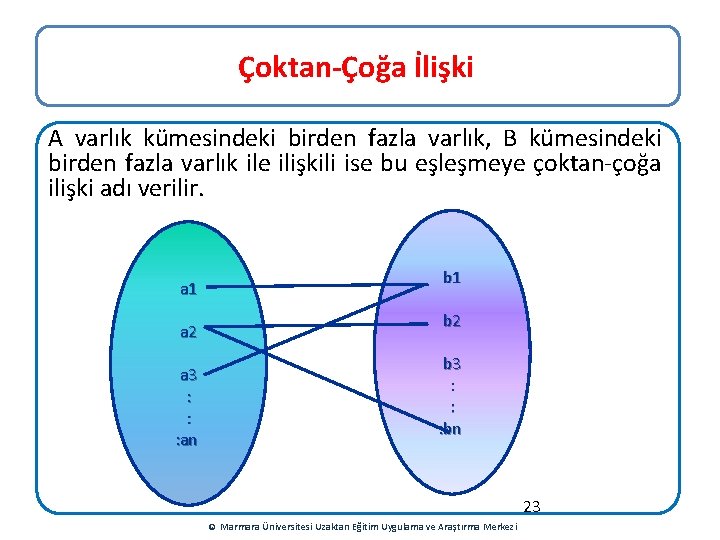 Çoktan-Çoğa İlişki

A varlık kümesindeki birden fazla varlık, B kümesindeki birden fazla varlık ile ilişkili ise bu eşleşmeye çoktan-çoğa ilişki adı verilir.

a1
a2
a3
:
:
:an

b1
b2
b3
:
:
:bn

23

© Marmara Üniversitesi Uzaktan Eğitim Uygulama ve Araştırma Merkezi